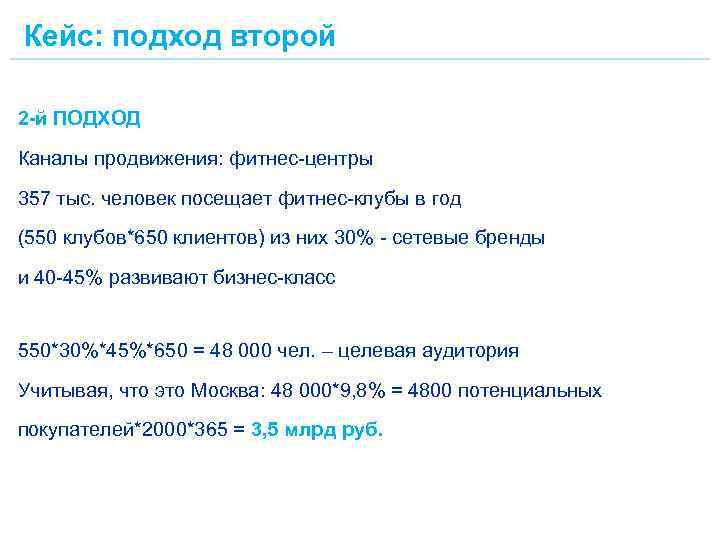 Кейс: подход второй

2-й ПОДХОД

Каналы продвижения: фитнес-центры

357 тыс. человек посещает фитнес-клубы в год

(550 клубов*650 клиентов) из них 30% - сетевые бренды

и 40-45% развивают бизнес-класс

550*30%*45%*650 = 48 000 чел. – целевая аудитория

Учитывая, что это Москва: 48 000*9,8% = 4800 потенциальных

покупателей*2000*365 = 3,5 млрд руб.